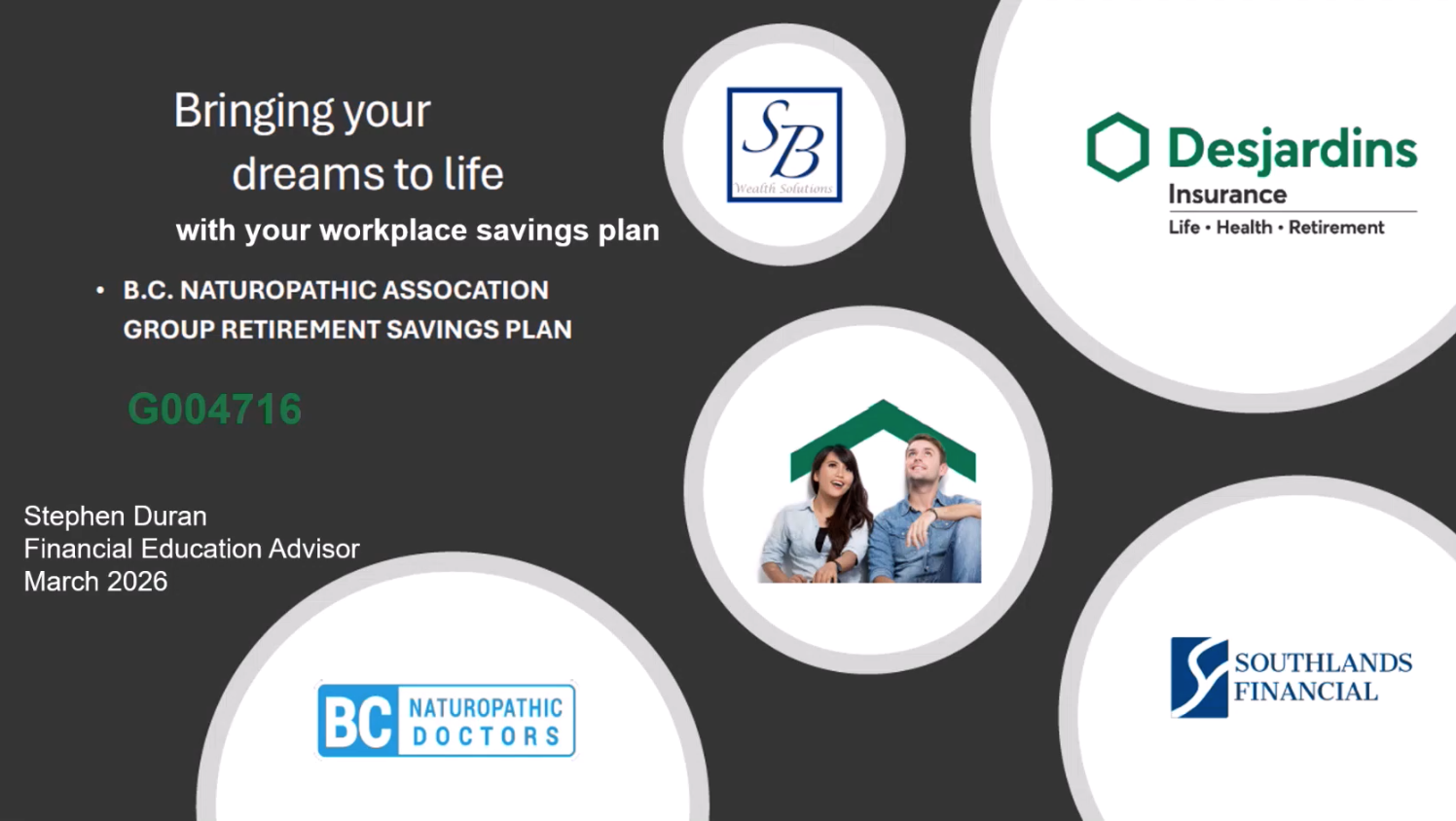 Bringing your dreams to life

with your workplace savings plan

• B.C. NATUROPATHIC ASSOCATION GROUP RETIREMENT SAVINGS PLAN

G004716

Stephen Duran
Financial Education Advisor
March 2026

SB
Wealth Solutions

Desjardins
Insurance
Life • Health • Retirement

BC NATUROPATHIC DOCTORS

SOUTHLANDS FINANCIAL